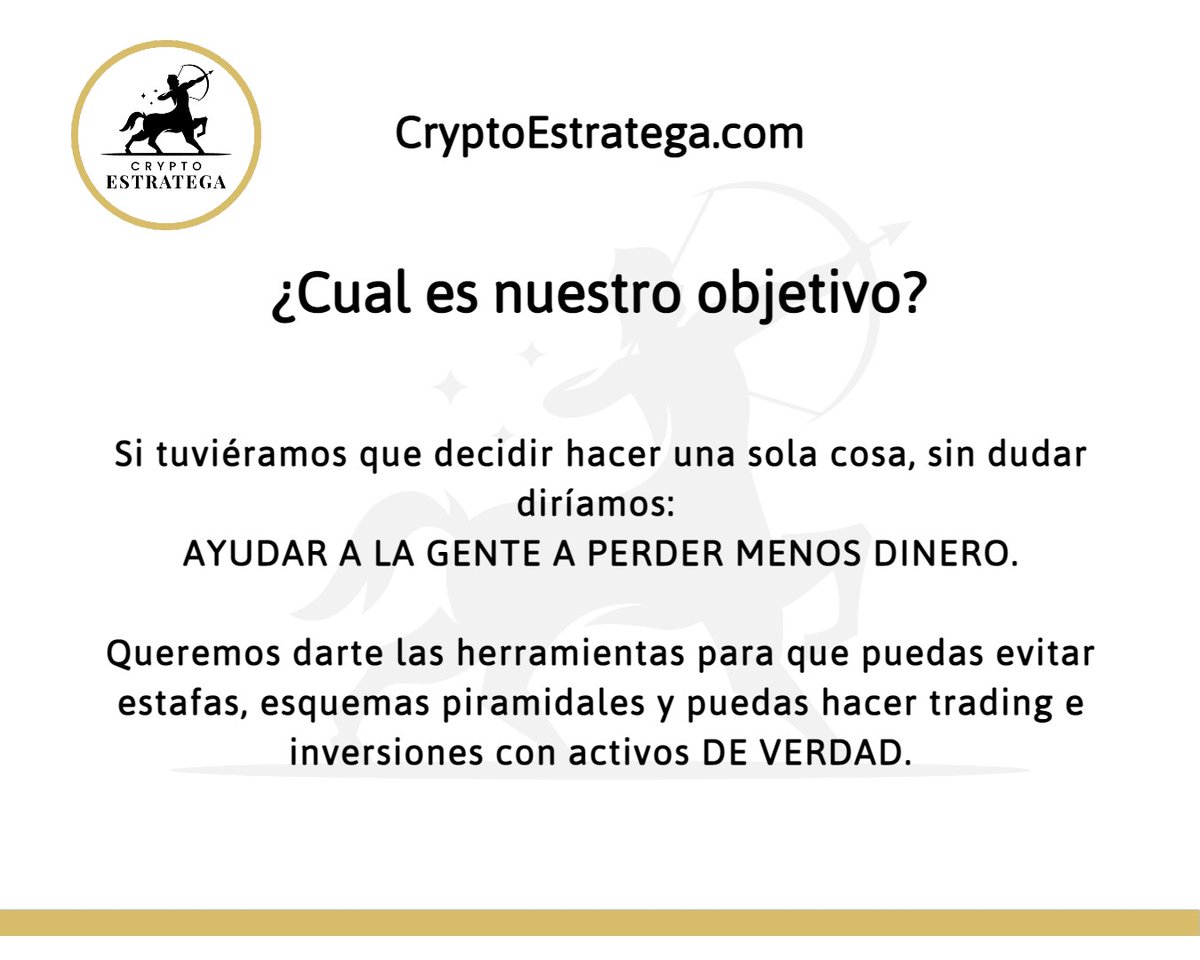 CRYPTO
ESTRATEGA

CryptoEstratega.com

¿Cual es nuestro objetivo?

Si tuviéramos que decidir hacer una sola cosa, sin dudar diríamos:
AYUDAR A LA GENTE A PERDER MENOS DINERO.

Queremos darte las herramientas para que puedas evitar estafas, esquemas piramidales y puedas hacer trading e inversiones con activos DE VERDAD.